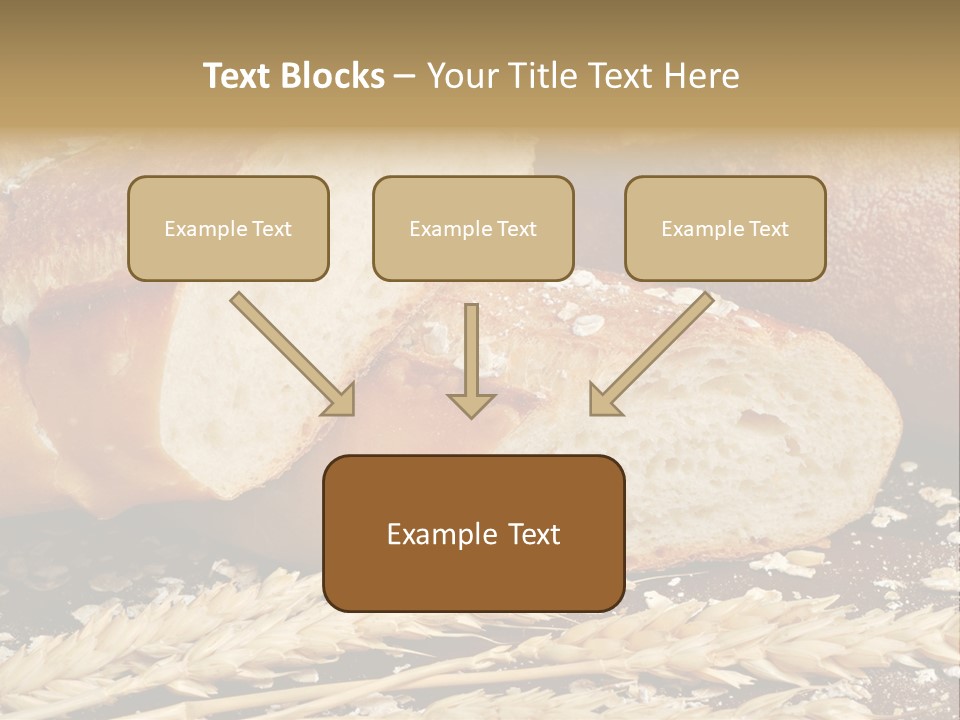 Text Blocks – Your Title Text Here

Example Text

Example Text

Example Text

Example Text